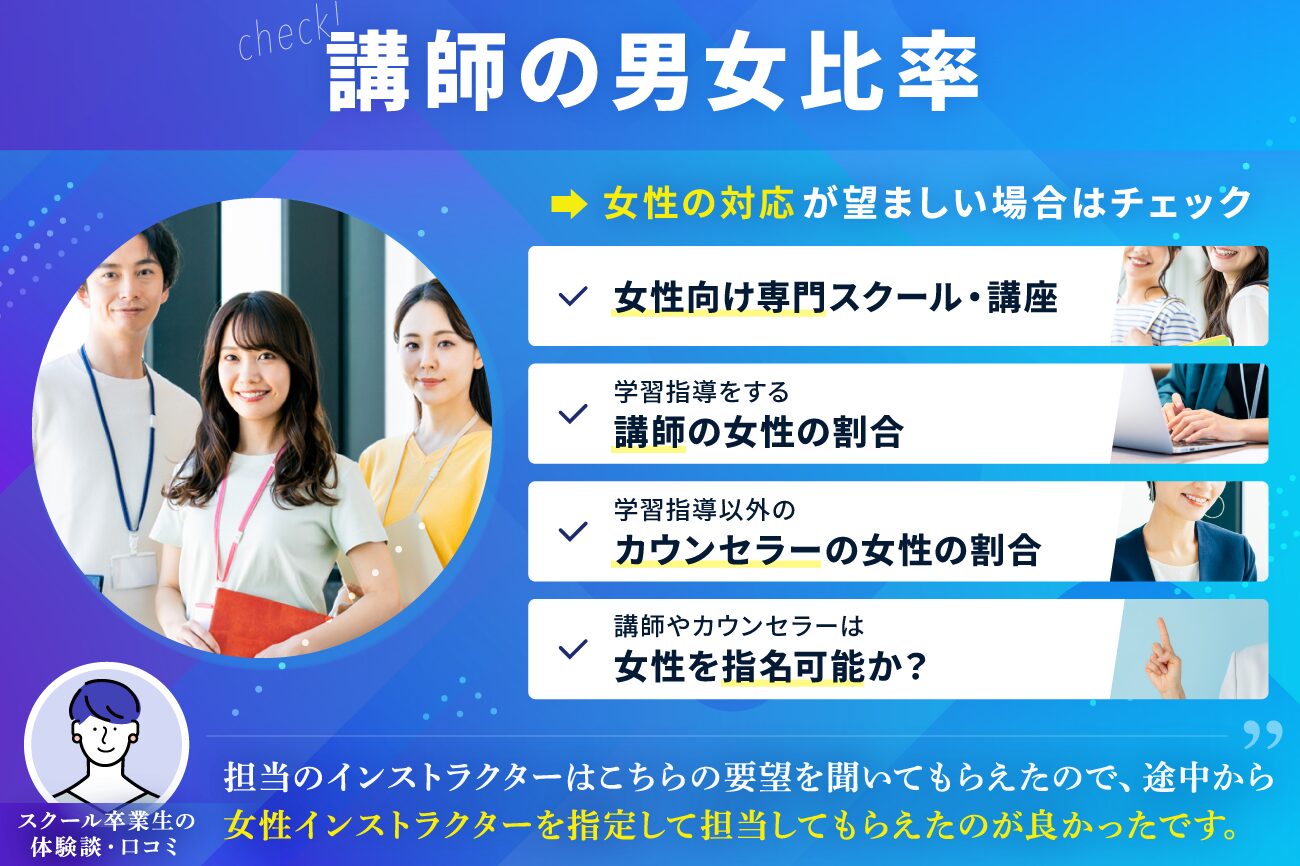 check!
講師の男女比率

女性の対応が望ましい場合はチェック

女性向け専門スクール・講座

学習指導をする
講師の女性の割合

学習指導以外の
カウンセラーの女性の割合

講師やカウンセラーは
女性を指名可能か?

スクール卒業生の
体験談・口コミ

担当のインストラクターはこちらの要望を聞いてもらえたので、途中から女性インストラクターを指定して担当してもらえたのが良かったです。